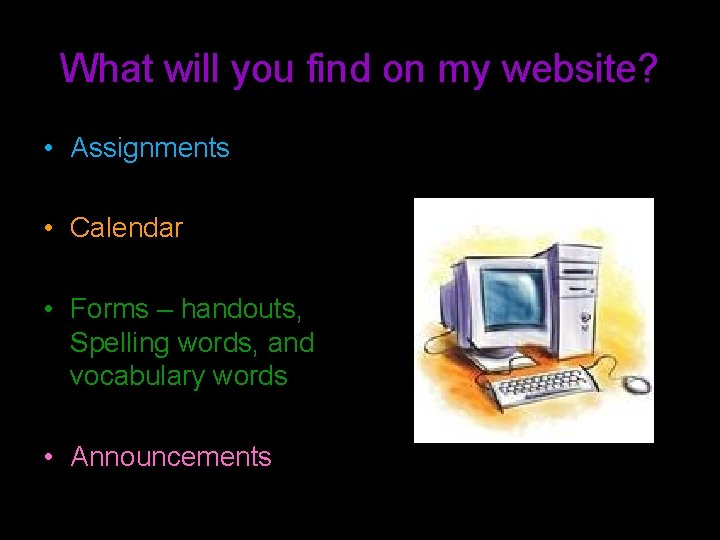 What will you find on my website?

• Assignments

• Calendar

• Forms – handouts, Spelling words, and vocabulary words

• Announcements